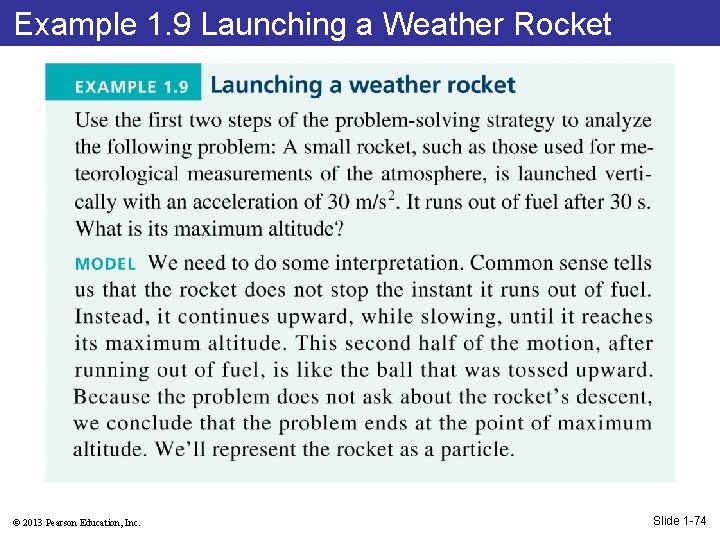 Example 1.9 Launching a Weather Rocket

EXAMPLE 1.9 Launching a weather rocket

Use the first two steps of the problem-solving strategy to analyze the following problem: A small rocket, such as those used for meteorological measurements of the atmosphere, is launched vertically with an acceleration of 30 m/s$^2$. It runs out of fuel after 30 s. What is its maximum altitude?

MODEL We need to do some interpretation. Common sense tells us that the rocket does not stop the instant it runs out of fuel. Instead, it continues upward, while slowing, until it reaches its maximum altitude. This second half of the motion, after running out of fuel, is like the ball that was tossed upward. Because the problem does not ask about the rocket's descent, we conclude that the problem ends at the point of maximum altitude. We'll represent the rocket as a particle.

© 2013 Pearson Education, Inc.

Slide 1-74